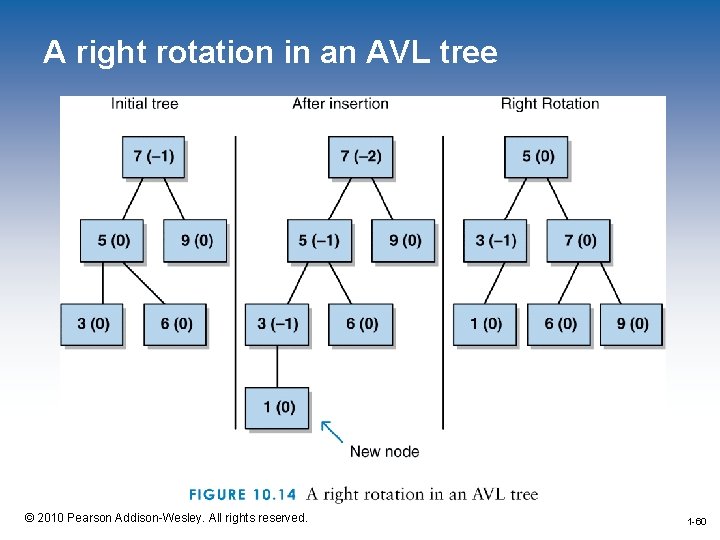 A right rotation in an AVL tree

Initial tree

7 (–1)

5 (0)

9 (0)

3 (0)

6 (0)

After insertion

7 (–2)

5 (–1)

9 (0)

3 (–1)

6 (0)

1 (0)

New node

Right Rotation

5 (0)

3 (–1)

7 (0)

1 (0)

6 (0)

9 (0)

FIGURE 10.14 A right rotation in an AVL tree

© 2010 Pearson Addison-Wesley. All rights reserved.

1-60